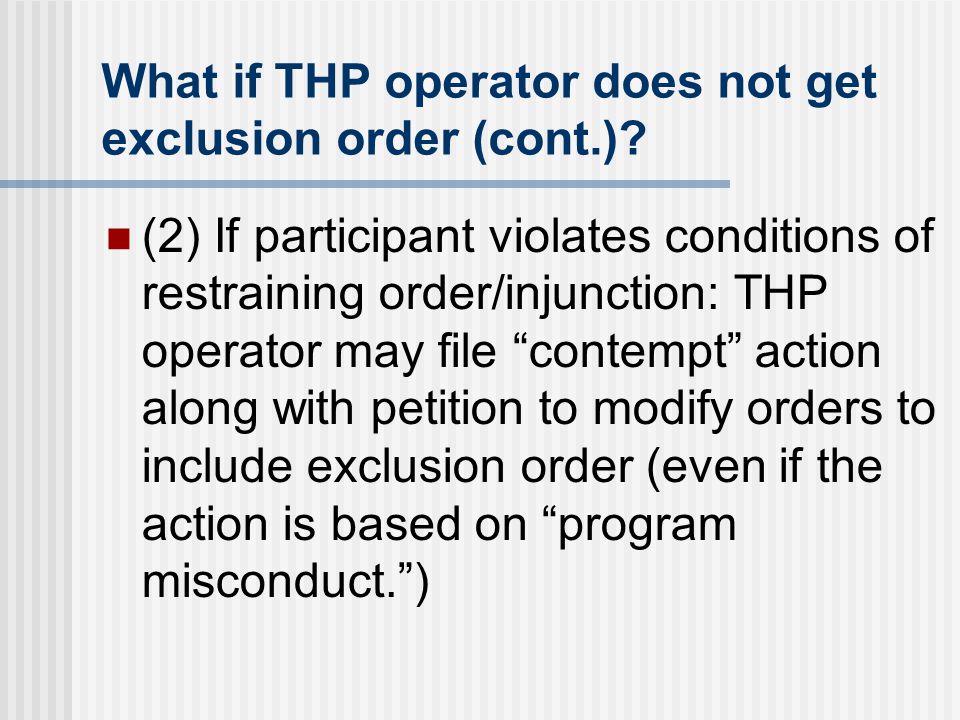 What if THP operator does not get exclusion order (cont.)?

(2) If participant violates conditions of restraining order/injunction: THP operator may file “contempt” action along with petition to modify orders to include exclusion order (even if the action is based on “program misconduct.”)